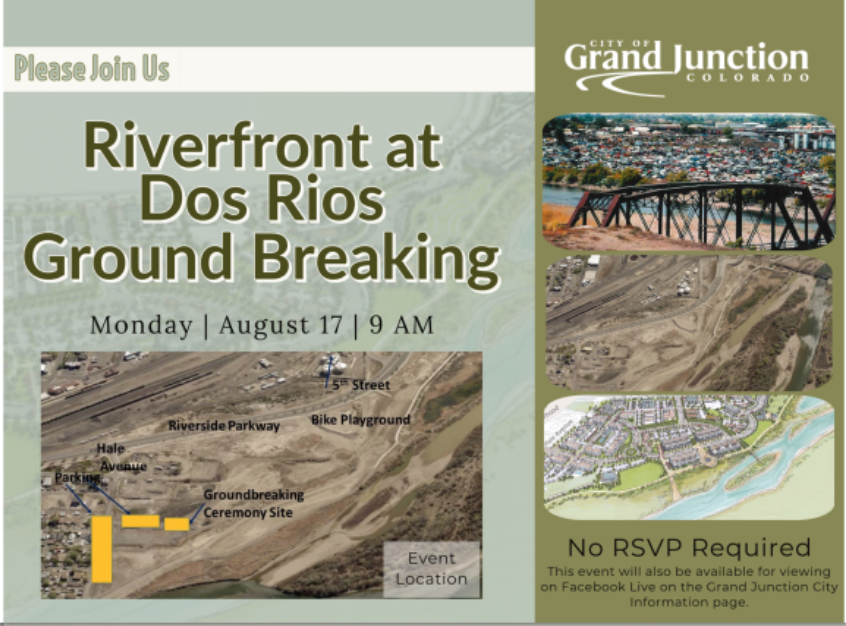 Please Join Us

Riverfront at Dos Rios Ground Breaking

Monday | August 17 | 9 AM

5th Street

Riverside Parkway

Bike Playground

Hale Avenue

Parking

Groundbreaking Ceremony Site

Event Location

CITY OF
Grand Junction
COLORADO

No RSVP Required

This event will also be available for viewing on Facebook Live on the Grand Junction City Information page.